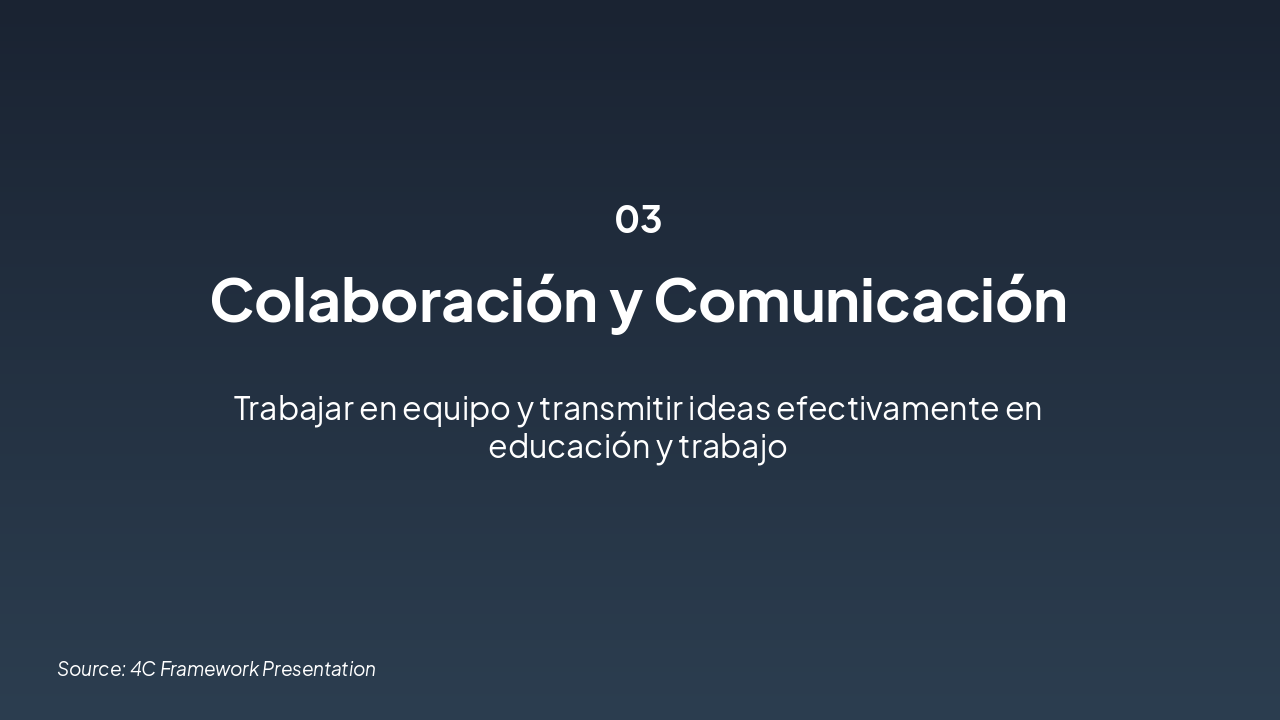 03

Colaboración y Comunicación

Trabajar en equipo y transmitir ideas efectivamente en educación y trabajo

Source: 4C Framework Presentation